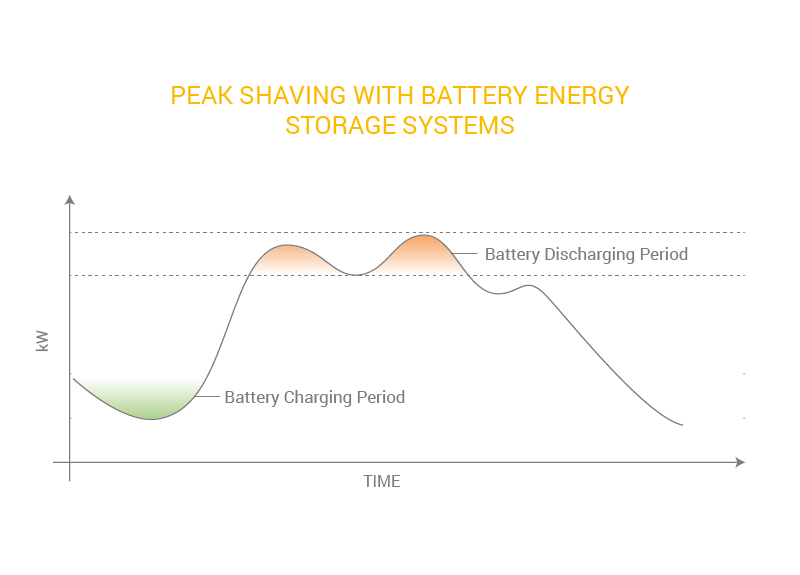 PEAK SHAVING WITH BATTERY ENERGY STORAGE SYSTEMS

kW

Battery Discharging Period

Battery Charging Period

TIME